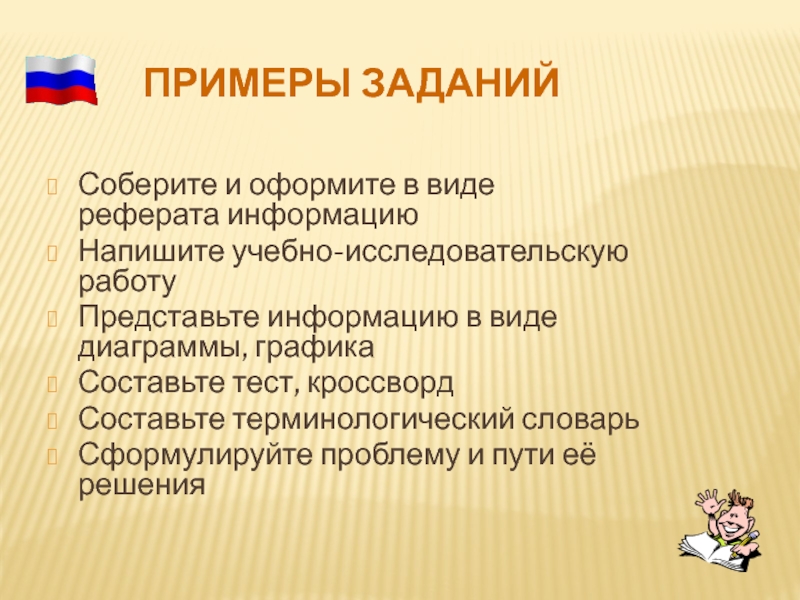 ПРИМЕРЫ ЗАДАНИЙ

Соберите и оформите в виде реферата информацию

Напишите учебно-исследовательскую работу

Представьте информацию в виде диаграммы, графика

Составьте тест, кроссворд

Составьте терминологический словарь

Сформулируйте проблему и пути её решения